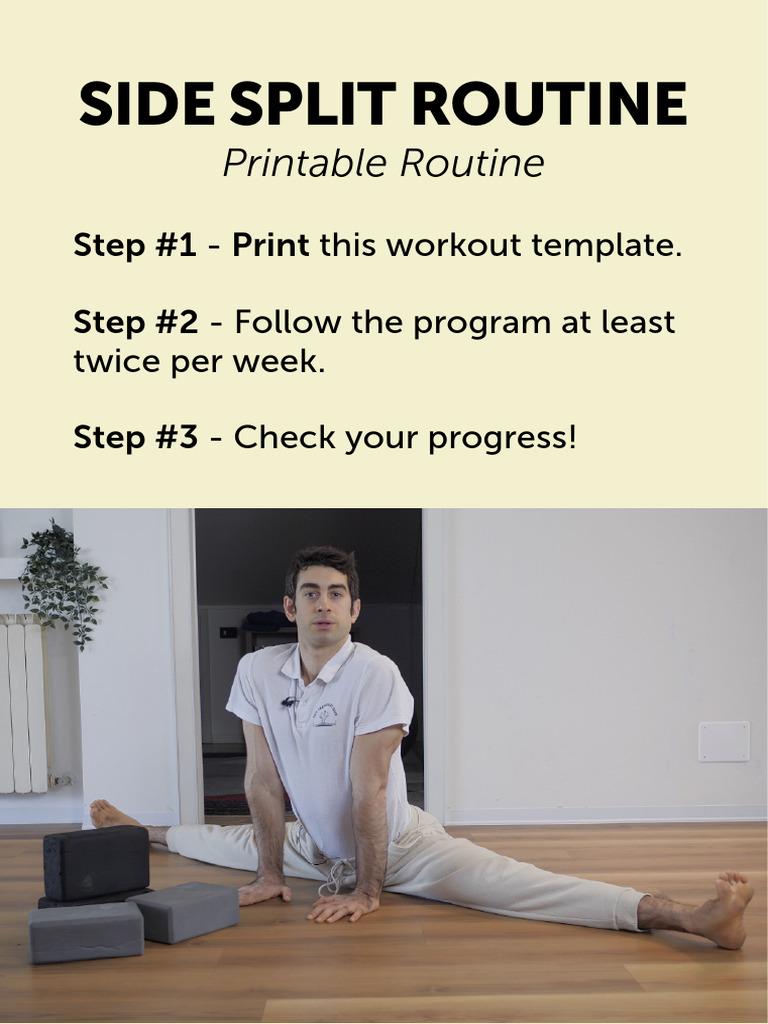 SIDE SPLIT ROUTINE
Printable Routine

Step #1 - Print this workout template.

Step #2 - Follow the program at least twice per week.

Step #3 - Check your progress!